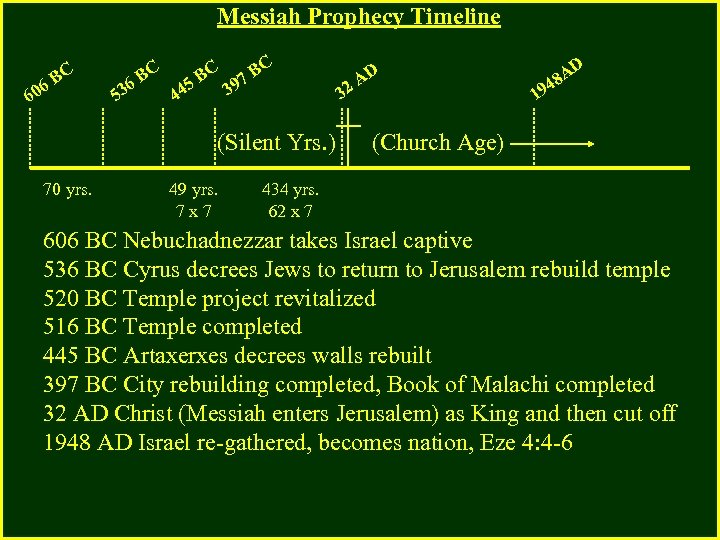 Messiah Prophecy Timeline

606 BC 536 BC 445 BC 397 BC 32 AD 1948AD

(Silent Yrs.) (Church Age)

70 yrs. 49 yrs. 7 x 7 434 yrs. 62 x 7

606 BC Nebuchadnezzar takes Israel captive
536 BC Cyrus decrees Jews to return to Jerusalem rebuild temple
520 BC Temple project revitalized
516 BC Temple completed
445 BC Artaxerxes decrees walls rebuilt
397 BC City rebuilding completed, Book of Malachi completed
32 AD Christ (Messiah enters Jerusalem) as King and then cut off
1948 AD Israel re-gathered, becomes nation, Eze 4:4-6